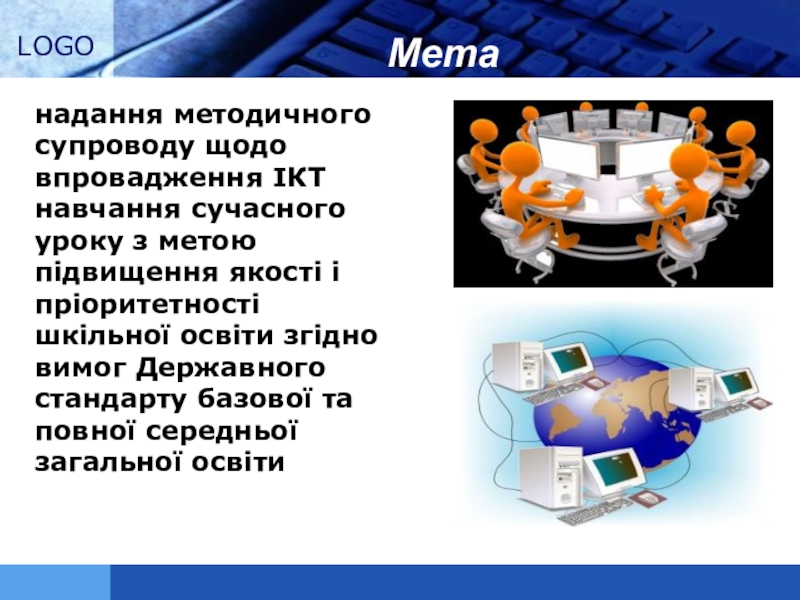 LOGO

Мета

надання методичного супроводу щодо впровадження ІКТ навчання сучасного уроку з метою підвищення якості і пріоритетності шкільної освіти згідно вимог Державного стандарту базової та повної середньої загальної освіти